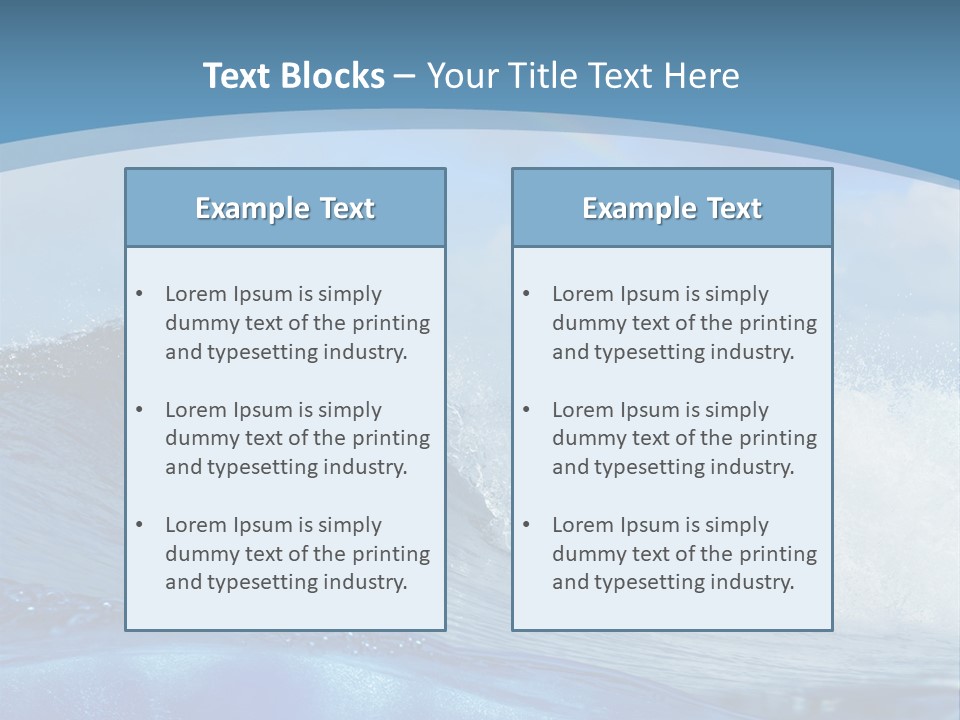 Text Blocks – Your Title Text Here

Example Text

• Lorem Ipsum is simply dummy text of the printing and typesetting industry.

• Lorem Ipsum is simply dummy text of the printing and typesetting industry.

• Lorem Ipsum is simply dummy text of the printing and typesetting industry.

Example Text

• Lorem Ipsum is simply dummy text of the printing and typesetting industry.

• Lorem Ipsum is simply dummy text of the printing and typesetting industry.

• Lorem Ipsum is simply dummy text of the printing and typesetting industry.